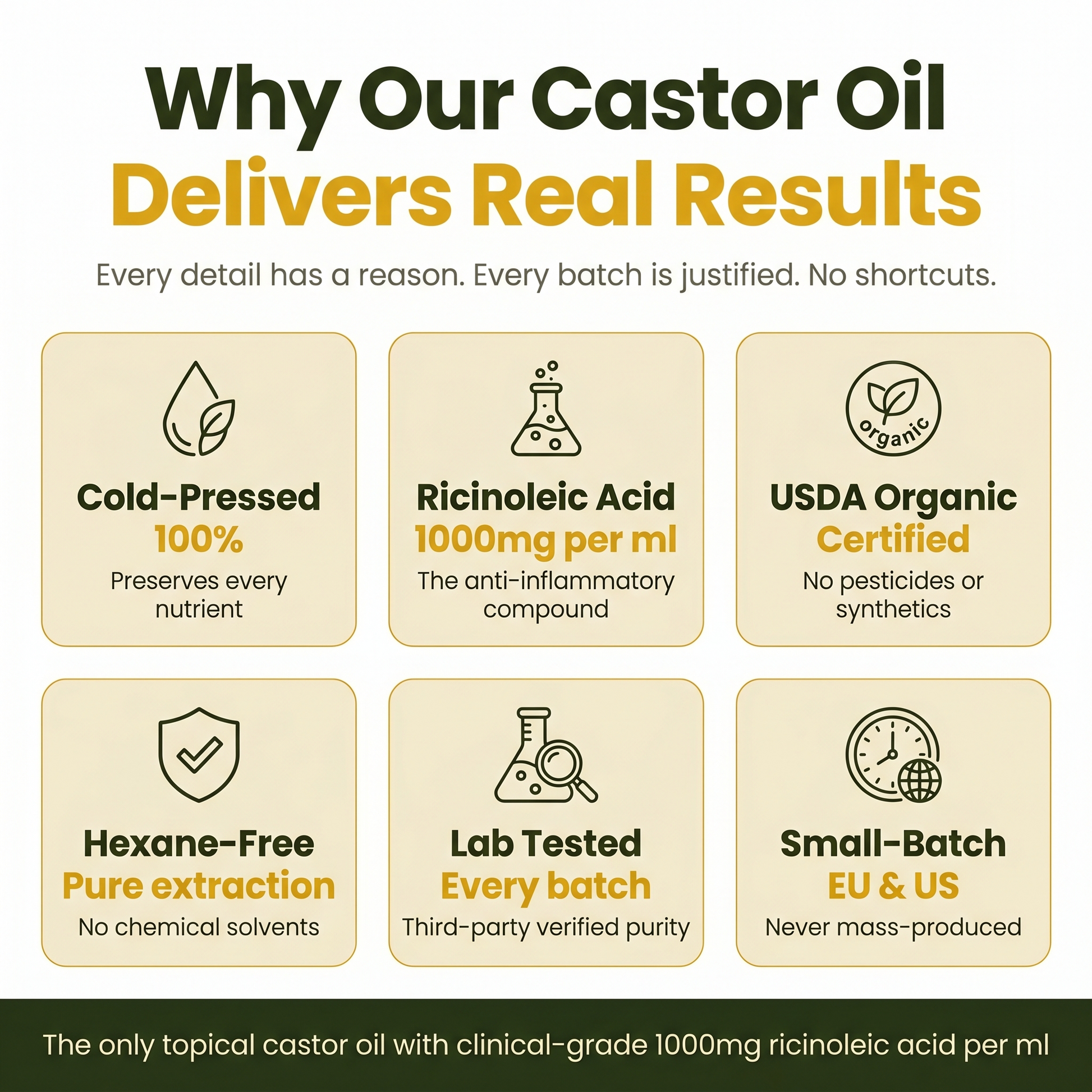 Why Our Castor Oil
Delivers Real Results

Every detail has a reason. Every batch is justified. No shortcuts.

Cold-Pressed
100%
Preserves every nutrient

Ricinoleic Acid
1000mg per ml
The anti-inflammatory compound

organic

USDA Organic
Certified
No pesticides or synthetics

Hexane-Free
Pure extraction
No chemical solvents

Lab Tested
Every batch
Third-party verified purity

Small-Batch
EU & US
Never mass-produced

The only topical castor oil with clinical-grade 1000mg ricinoleic acid per ml